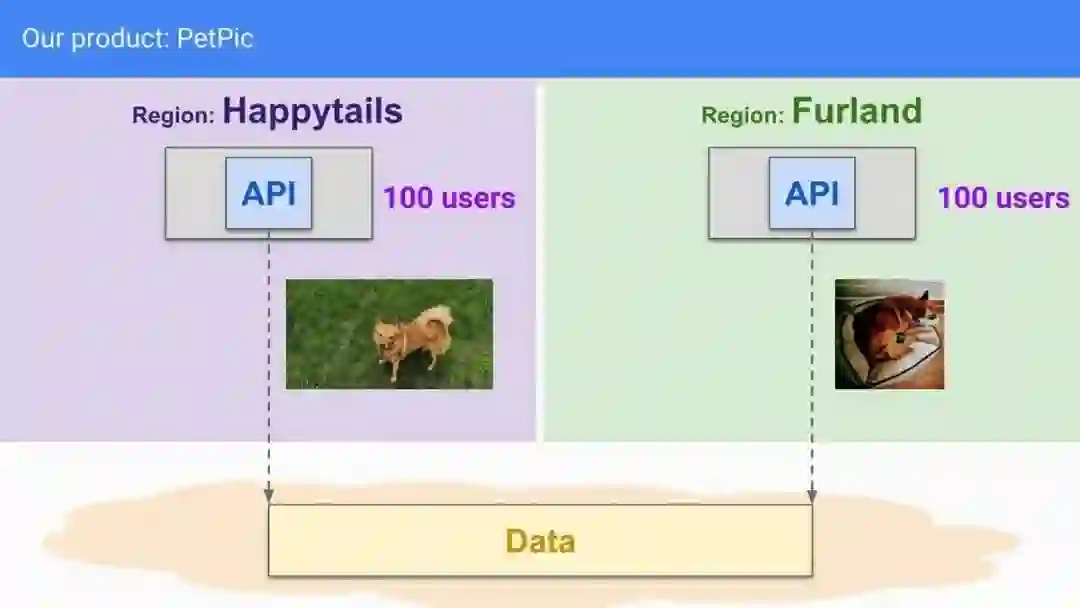 Our product: PetPic

Region: Happytails

API

100 users

Region: Furland

API

100 users

Data